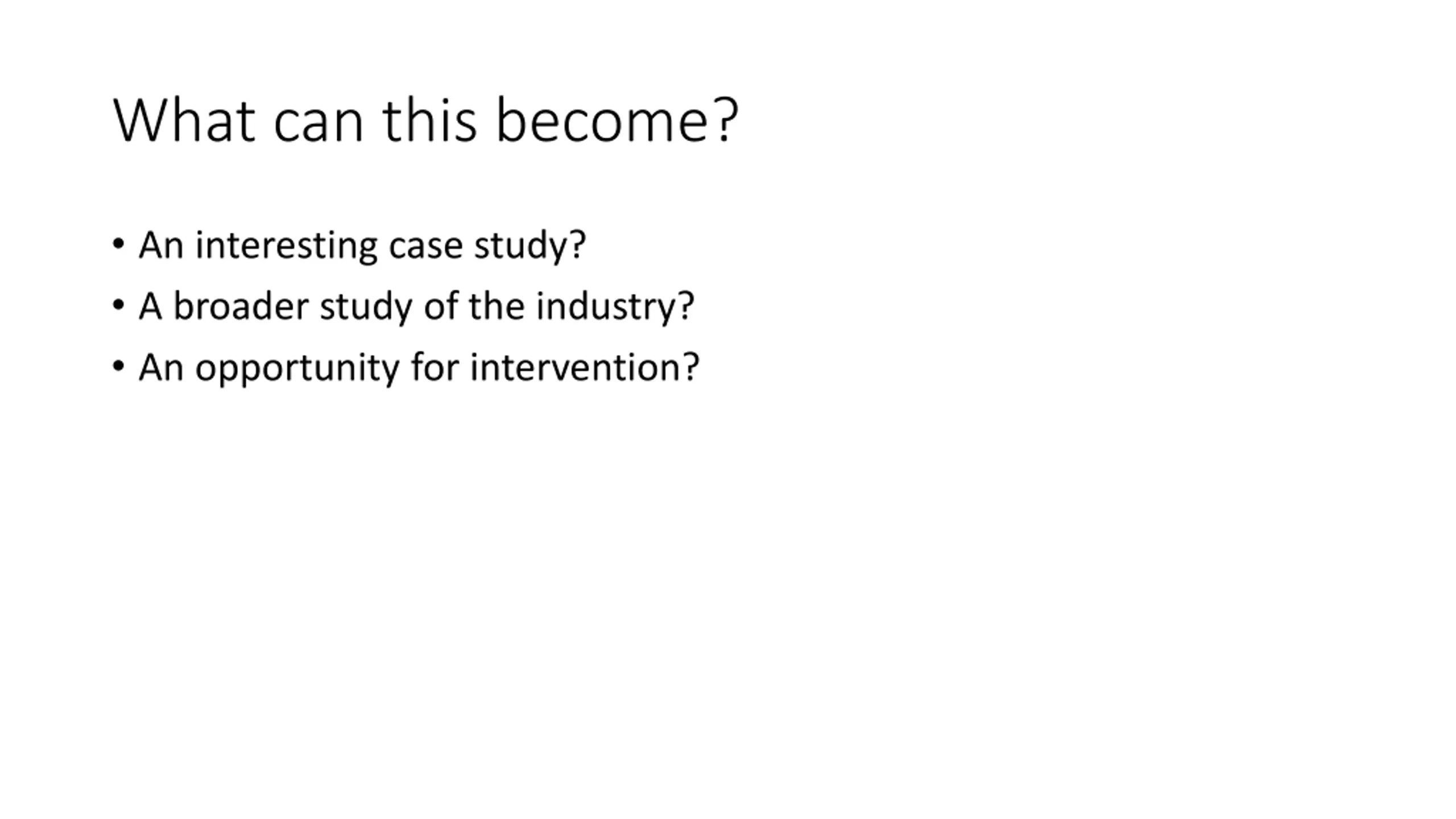 What can this become?

• An interesting case study?
• A broader study of the industry?
• An opportunity for intervention?